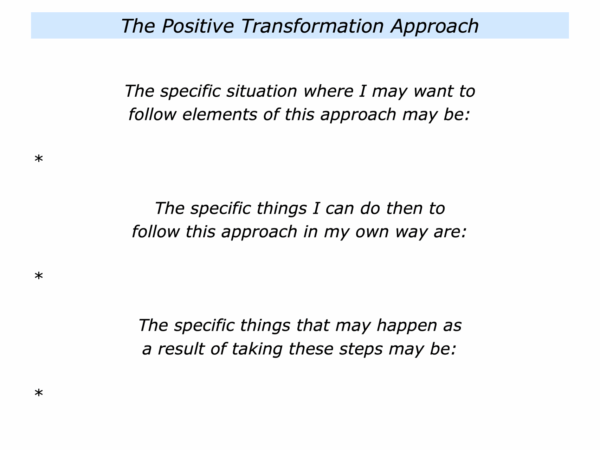 The Positive Transformation Approach

The specific situation where I may want to follow elements of this approach may be:

*

The specific things I can do then to follow this approach in my own way are:

*

The specific things that may happen as a result of taking these steps may be:

*